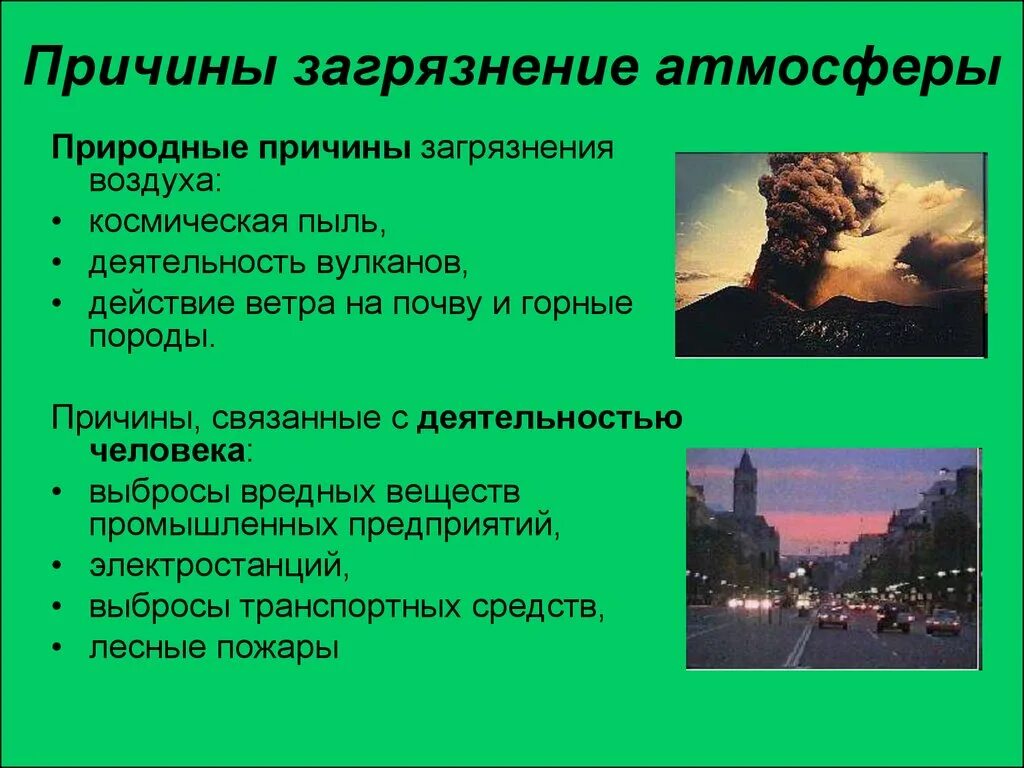 Причины загрязнение атмосферы

Природные причины загрязнения воздуха:

• космическая пыль,
• деятельность вулканов,
• действие ветра на почву и горные породы.

Причины, связанные с деятельностью человека:

• выбросы вредных веществ промышленных предприятий,
• электростанций,
• выбросы транспортных средств,
• лесные пожары